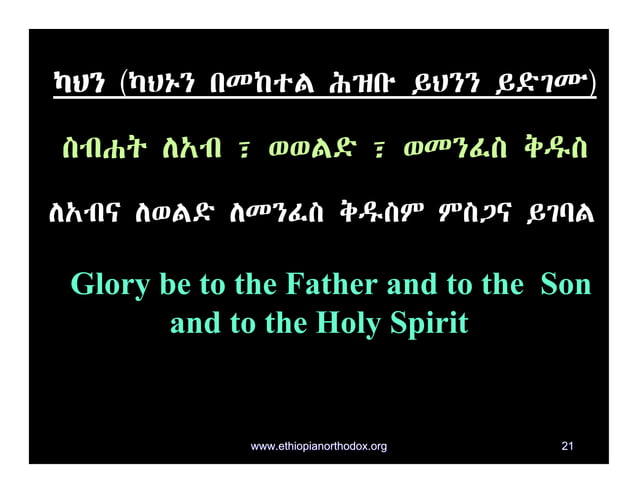 ካህን (ካህኑን በመከተል ሕዝቡ ይህንን ይድገሙ)

ስብሐት ለአብ ፣ ወወልድ ፣ ወመንፈስ ቅዱስ

ለአብና ለወልድ ለመንፈስ ቅዱስም ምስጋና ይገባል

Glory be to the Father and to the Son and to the Holy Spirit

www.ethiopianorthodox.org 21